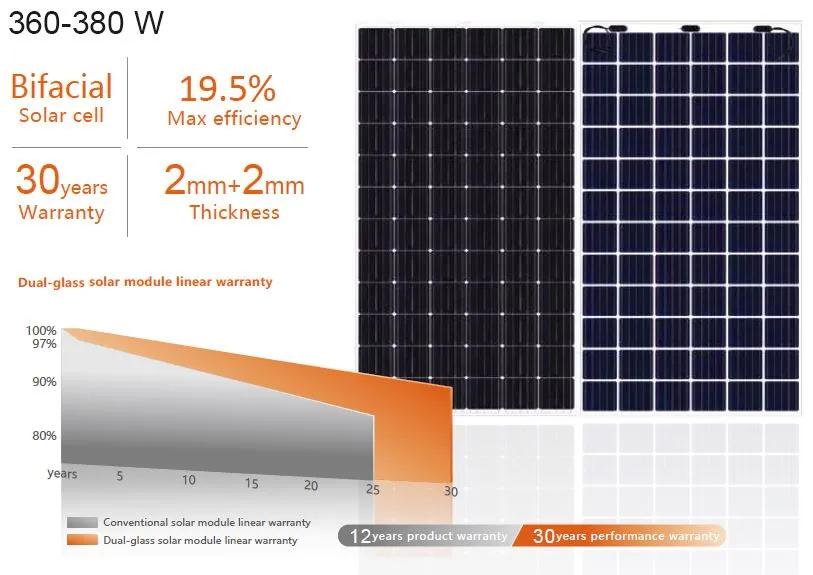 360-380 W

Bifacial
Solar cell

19.5%
Max efficiency

30years
Warranty

2mm+2mm
Thickness

Dual-glass solar module linear warranty

100%
97%
90%
80%
years
5
10
15
20
25
30

Conventional solar module linear warranty
Dual-glass solar module linear warranty

12years product warranty
30years performance warranty